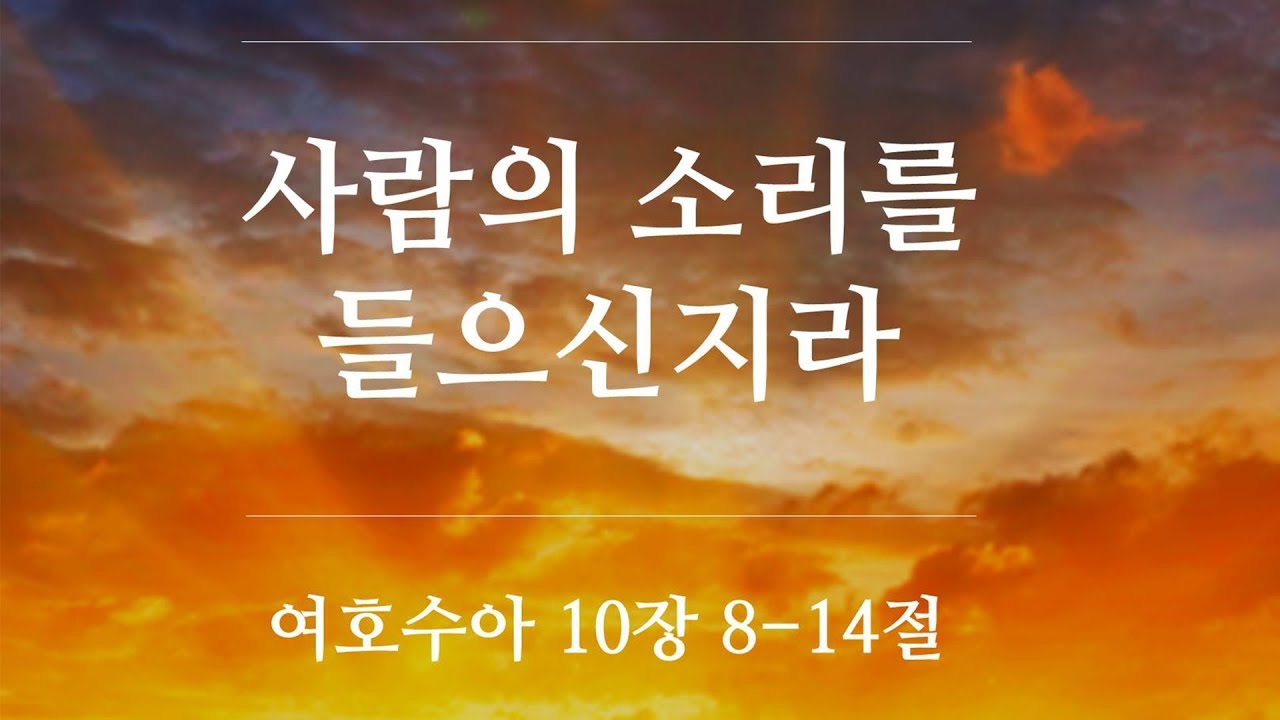 사람의 소리를 들으신지라

여호수아 10장 8-14절